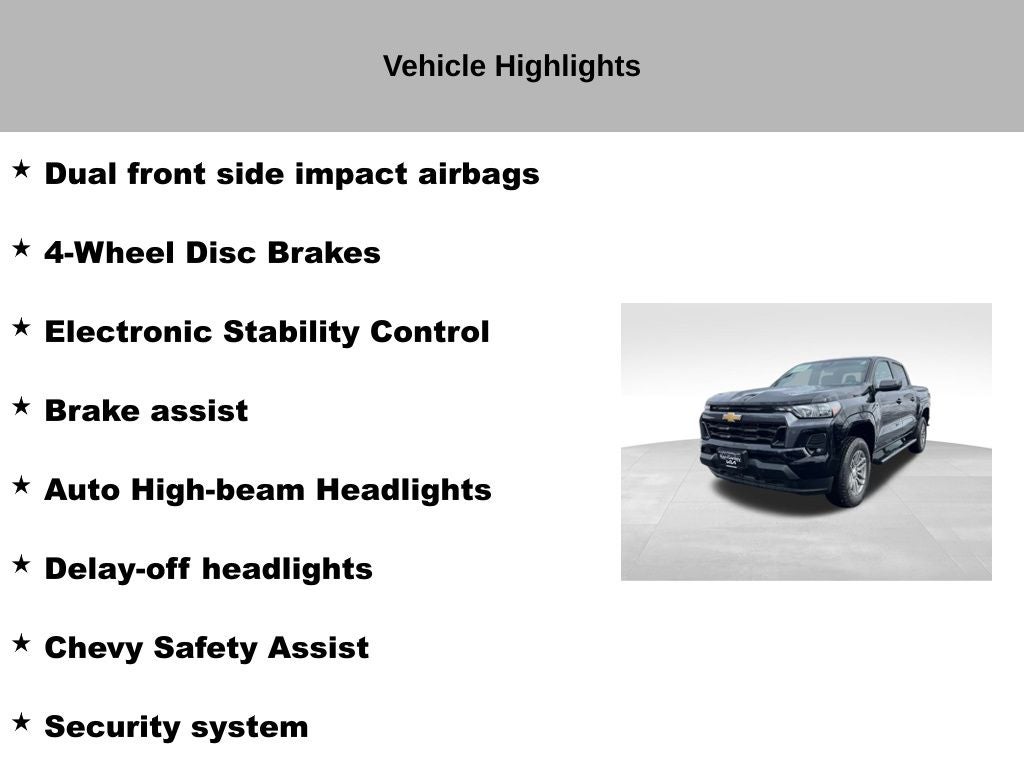 Vehicle Highlights

★ Dual front side impact airbags

★ 4-Wheel Disc Brakes

★ Electronic Stability Control

★ Brake assist

★ Auto High-beam Headlights

★ Delay-off headlights

★ Chevy Safety Assist

★ Security system